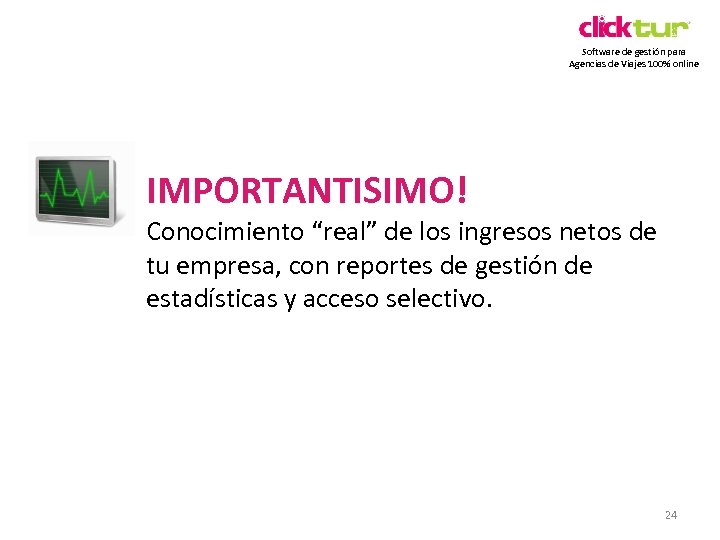 clicktur
Software de gestión para
Agencias de Viajes 100% online

IMPORTANTISIMO!
Conocimiento “real” de los ingresos netos de tu empresa, con reportes de gestión de estadísticas y acceso selectivo.

24